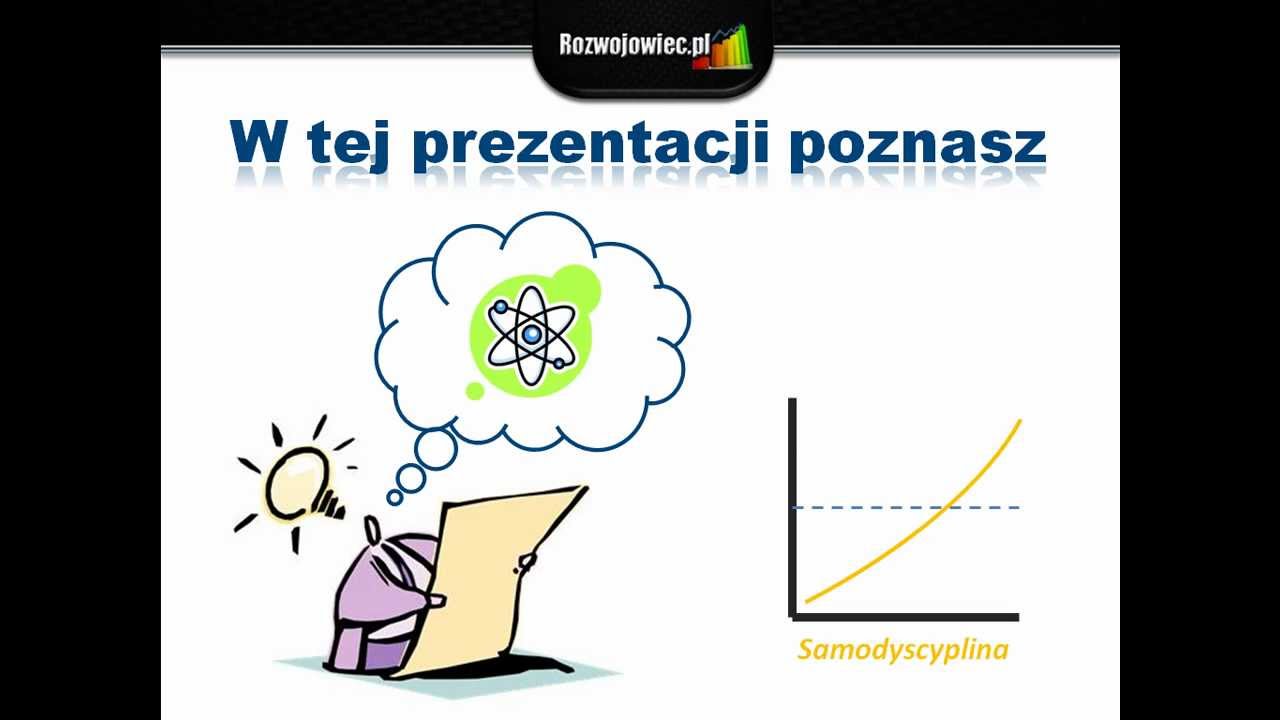 Rozwojowiec.pl

W tej prezentacji poznasz

Samodyscyplina